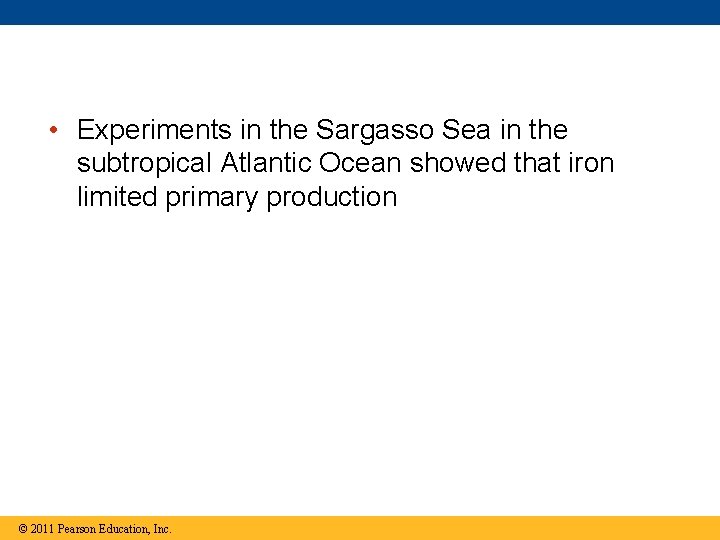 • Experiments in the Sargasso Sea in the subtropical Atlantic Ocean showed that iron limited primary production

© 2011 Pearson Education, Inc.